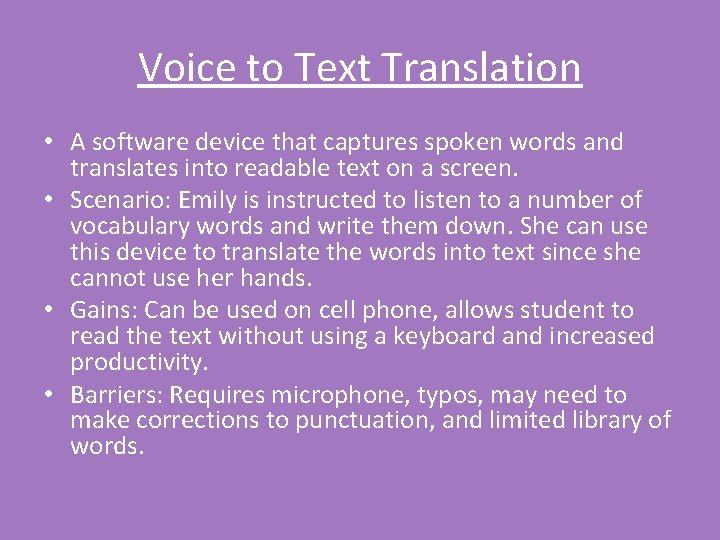 Voice to Text Translation

• A software device that captures spoken words and translates into readable text on a screen.
• Scenario: Emily is instructed to listen to a number of vocabulary words and write them down. She can use this device to translate the words into text since she cannot use her hands.
• Gains: Can be used on cell phone, allows student to read the text without using a keyboard and increased productivity.
• Barriers: Requires microphone, typos, may need to make corrections to punctuation, and limited library of words.